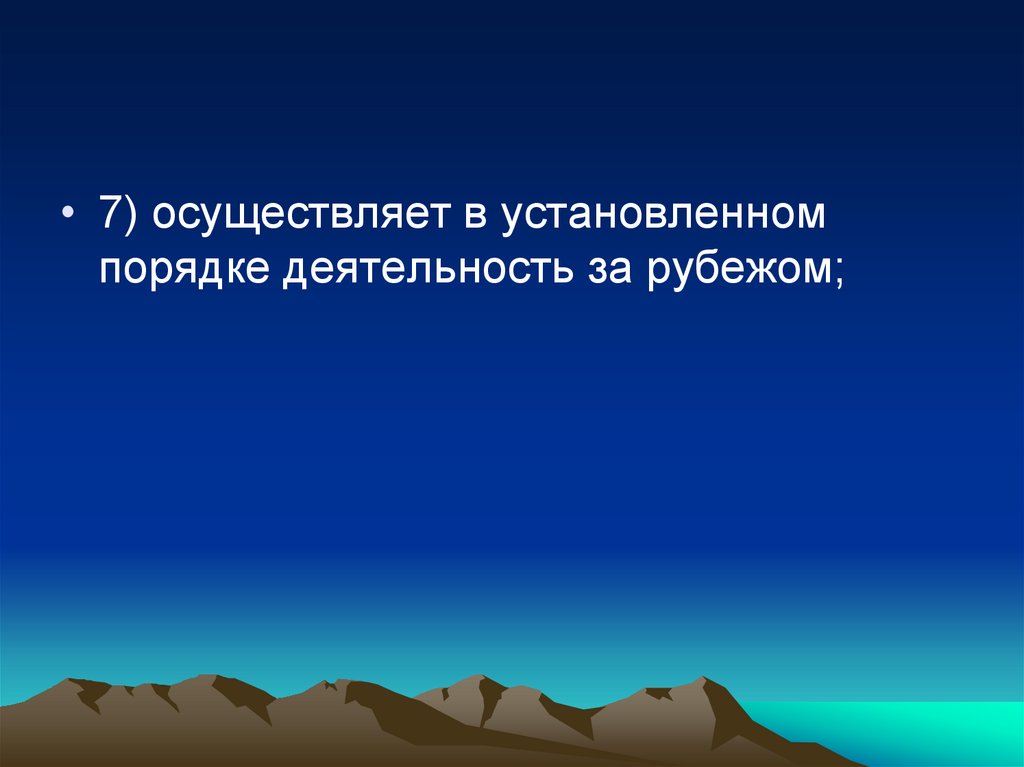 • 7) осуществляет в установленном порядке деятельность за рубежом;